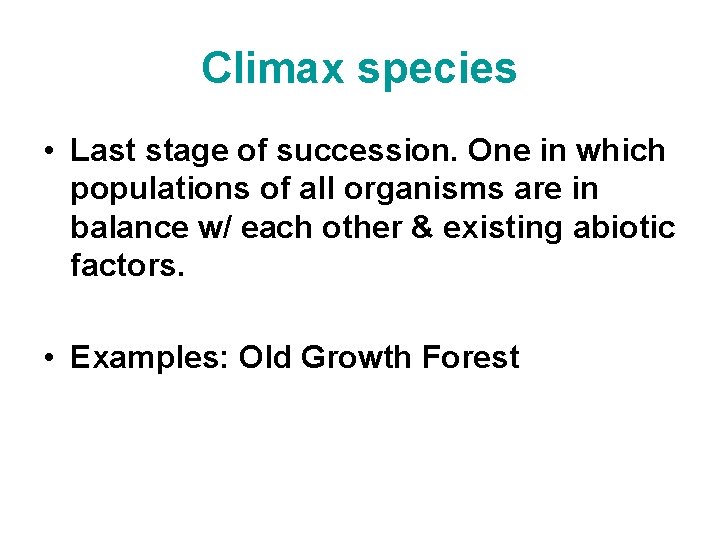 Climax species

• Last stage of succession. One in which populations of all organisms are in balance w/ each other & existing abiotic factors.

• Examples: Old Growth Forest